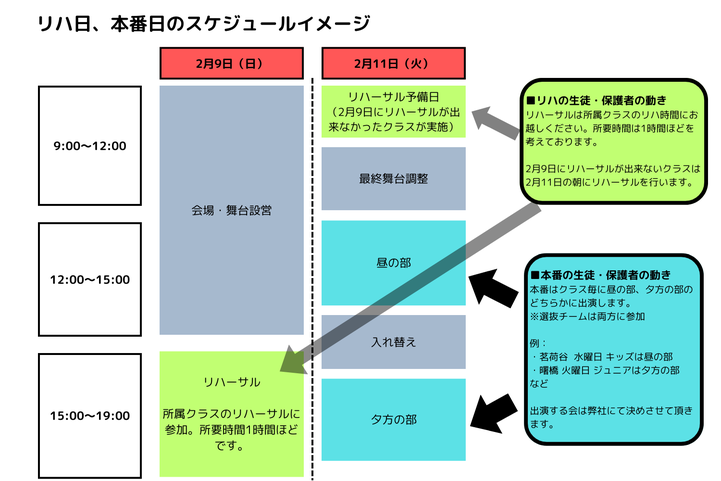 リハ日、本番日のスケジュールイメージ

2月9日（日）

2月11日（火）

9:00〜12:00

12:00〜15:00

15:00〜19:00

会場・舞台設営

リハーサル

所属クラスのリハーサルに参加。所要時間1時間ほどです。

リハーサル予備日
（2月9日にリハーサルが出来なかったクラスが実施）

最終舞台調整

昼の部

入れ替え

夕方の部

■リハの生徒・保護者の動き
リハーサルは所属クラスのリハ時間にお越しください。所要時間は1時間ほどを考えております。

2月9日にリハーサルが出来ないクラスは2月11日の朝にリハーサルを行います。

■本番の生徒・保護者の動き
本番はクラス毎に昼の部、夕方の部のどちらかに出演します。
※選抜チームは両方に参加

例：
・茗荷谷 水曜日 キッズは昼の部
・曙橋 火曜日 ジュニアは夕方の部
など

出演する会は弊社にて決めさせて頂きます。